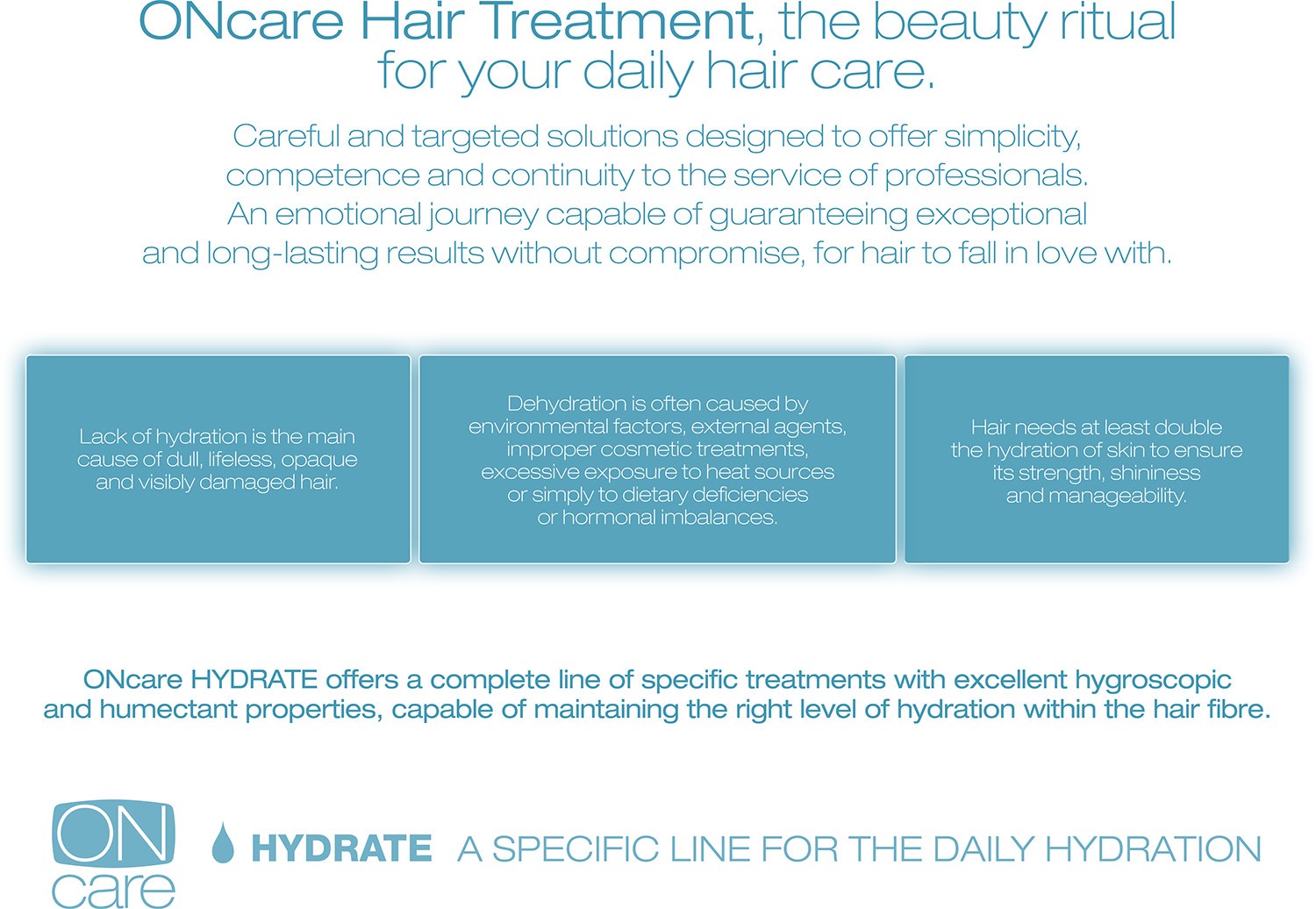 ONcare Hair Treatment, the beauty ritual for your daily hair care.

Careful and targeted solutions designed to offer simplicity, competence and continuity to the service of professionals. An emotional journey capable of guaranteeing exceptional and long-lasting results without compromise, for hair to fall in love with.

Lack of hydration is the main cause of dull, lifeless, opaque and visibly damaged hair.

Dehydration is often caused by environmental factors, external agents, improper cosmetic treatments, excessive exposure to heat sources or simply to dietary deficiencies or hormonal imbalances.

Hair needs at least double the hydration of skin to ensure its strength, shininess and manageability.

ONcare HYDRATE offers a complete line of specific treatments with excellent hygroscopic and humectant properties, capable of maintaining the right level of hydration within the hair fibre.

ON care HYDRATE A SPECIFIC LINE FOR THE DAILY HYDRATION